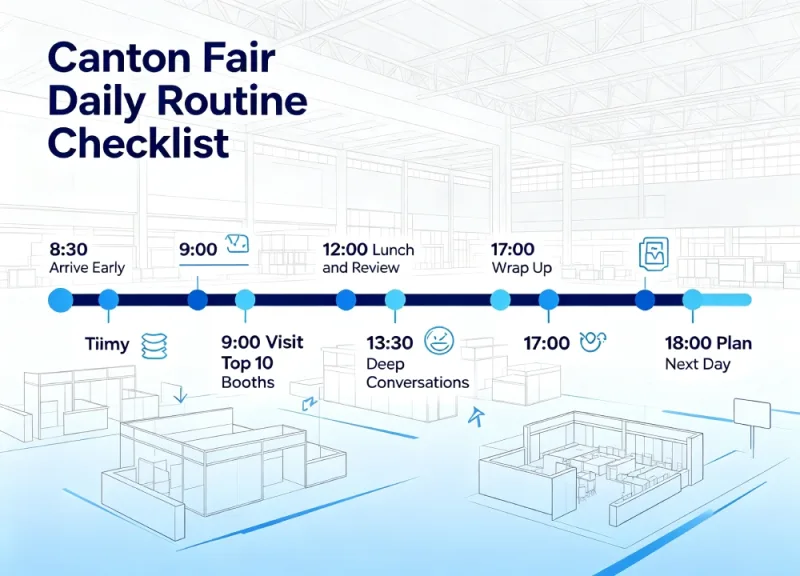 Canton Fair Daily Routine Checklist

8:30
Arrive Early

9:00

12:00 Lunch and Review

17:00
Wrap Up

Tiimy

9:00 Visit Top 10 Booths

13:30
Deep Conversations

17:00

18:00 Plan
Next Day